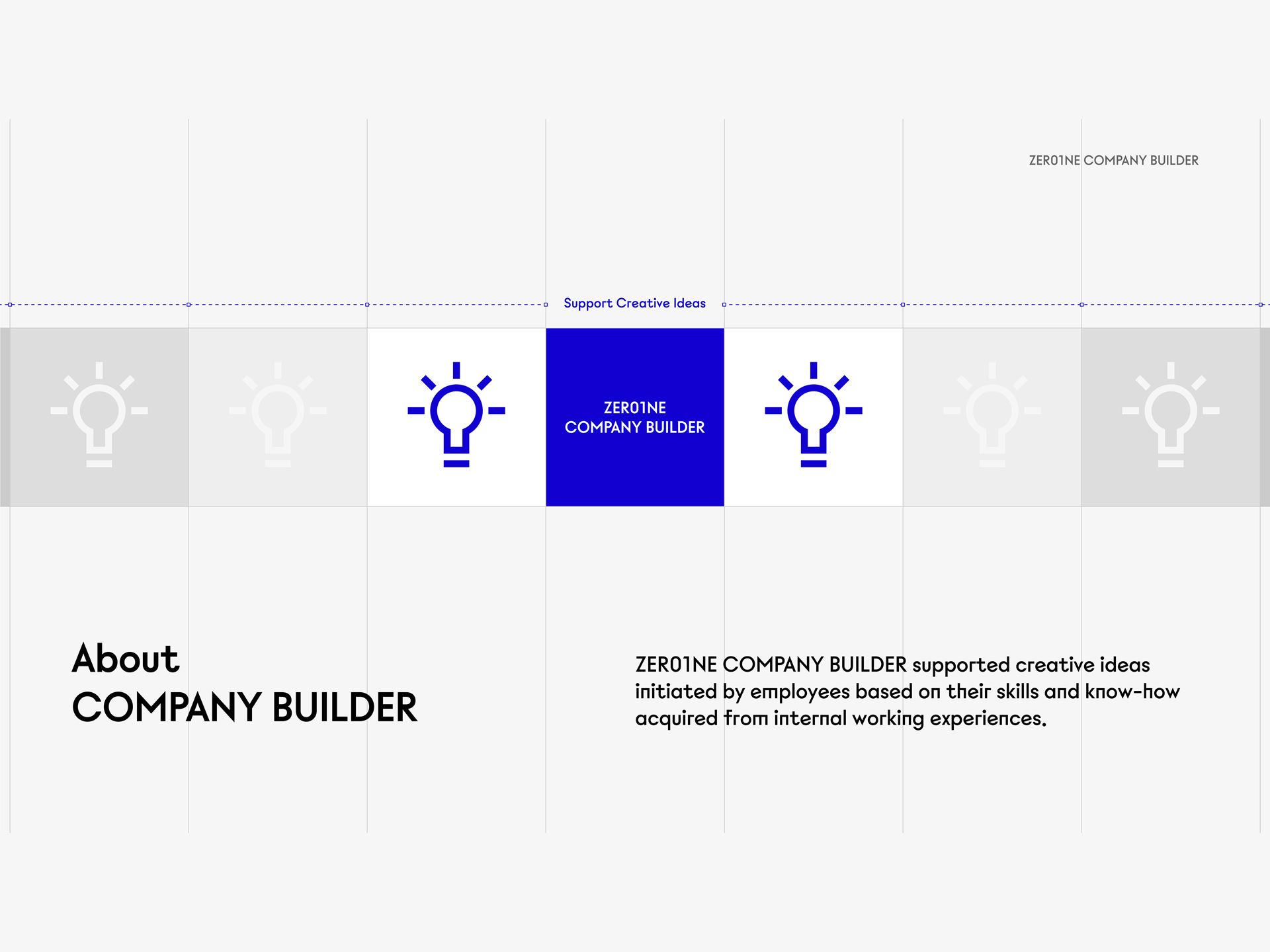 ZER01NE COMPANY BUILDER

Support Creative Ideas

ZER01NE COMPANY BUILDER

About COMPANY BUILDER

ZER01NE COMPANY BUILDER supported creative ideas initiated by employees based on their skills and know-how acquired from internal working experiences.